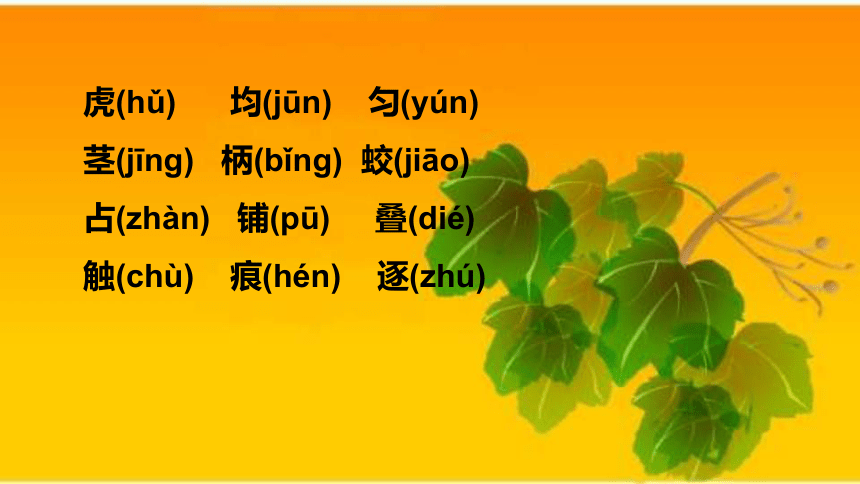 虎(hǔ) 均(jūn) 匀(yún)
茎(jīng) 柄(bǐng) 蛟(jiāo)
占(zhàn) 铺(pū) 叠(dié)
触(chù) 痕(hén) 逐(zhú)